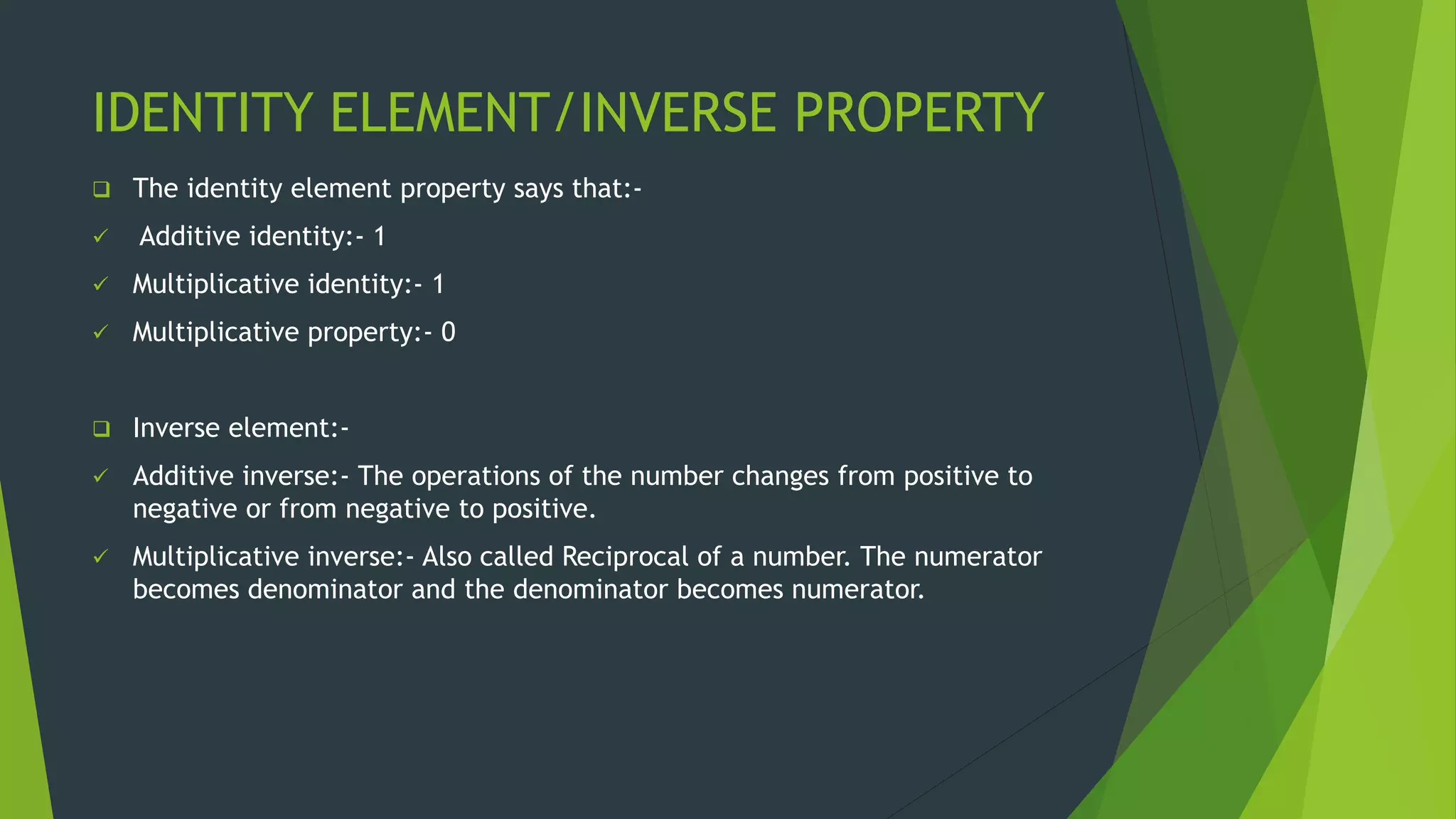 IDENTITY ELEMENT/INVERSE PROPERTY

❑ The identity element property says that:-

✓ Additive identity:- 1

✓ Multiplicative identity:- 1

✓ Multiplicative property:- 0

❑ Inverse element:-

✓ Additive inverse:- The operations of the number changes from positive to negative or from negative to positive.

✓ Multiplicative inverse:- Also called Reciprocal of a number. The numerator becomes denominator and the denominator becomes numerator.